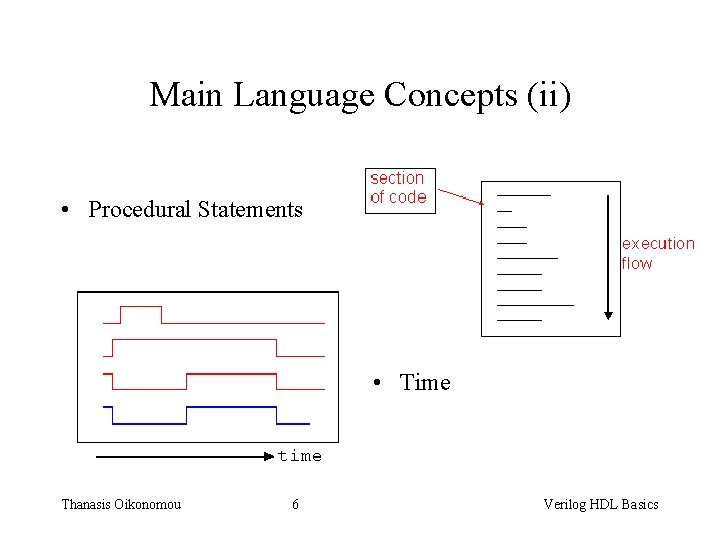 Main Language Concepts (ii)

• Procedural Statements

section of code

execution flow

• Time

time

Thanasis Oikonomou

6

Verilog HDL Basics